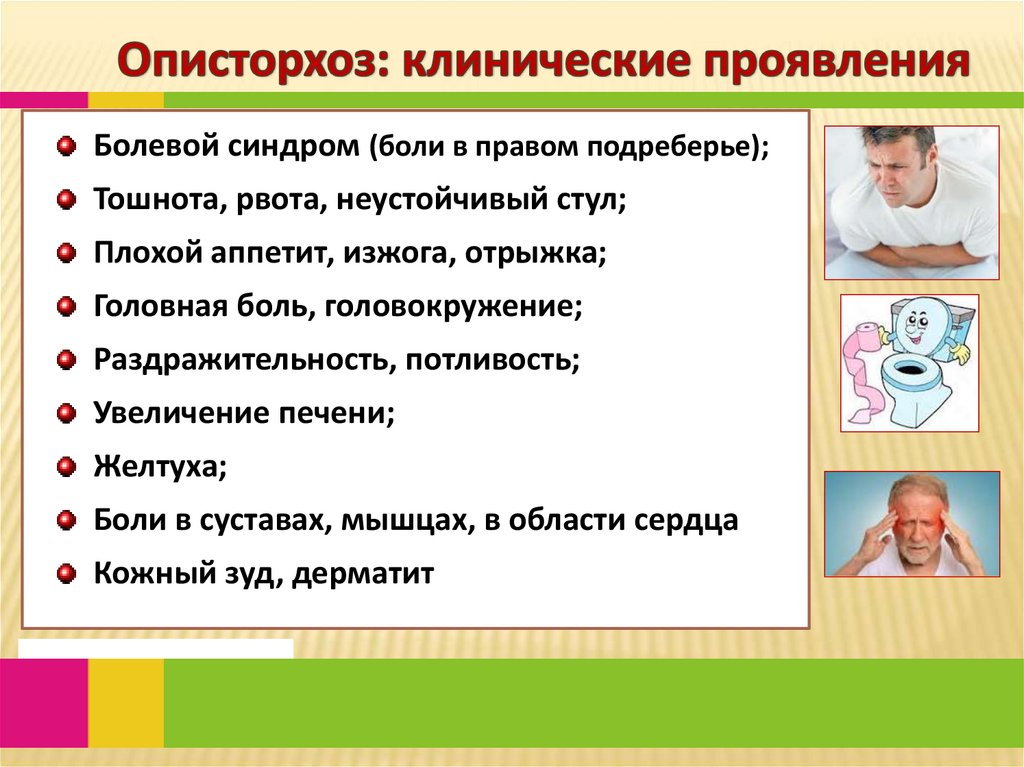 Описторхоз: клинические проявления

Болевой синдром (боли в правом подреберье);

Тошнота, рвота, неустойчивый стул;

Плохой аппетит, изжога, отрыжка;

Головная боль, головокружение;

Раздражительность, потливость;

Увеличение печени;

Желтуха;

Боли в суставах, мышцах, в области сердца

Кожный зуд, дерматит